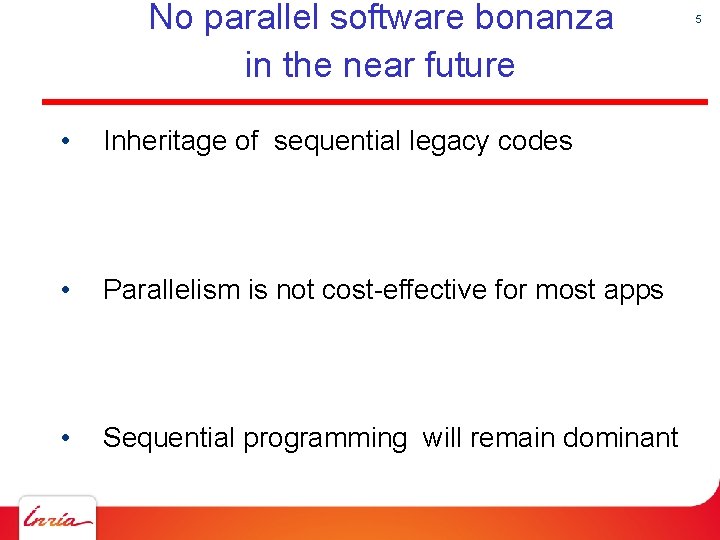 No parallel software bonanza in the near future

5

• Inheritage of sequential legacy codes

• Parallelism is not cost-effective for most apps

• Sequential programming will remain dominant

Inria